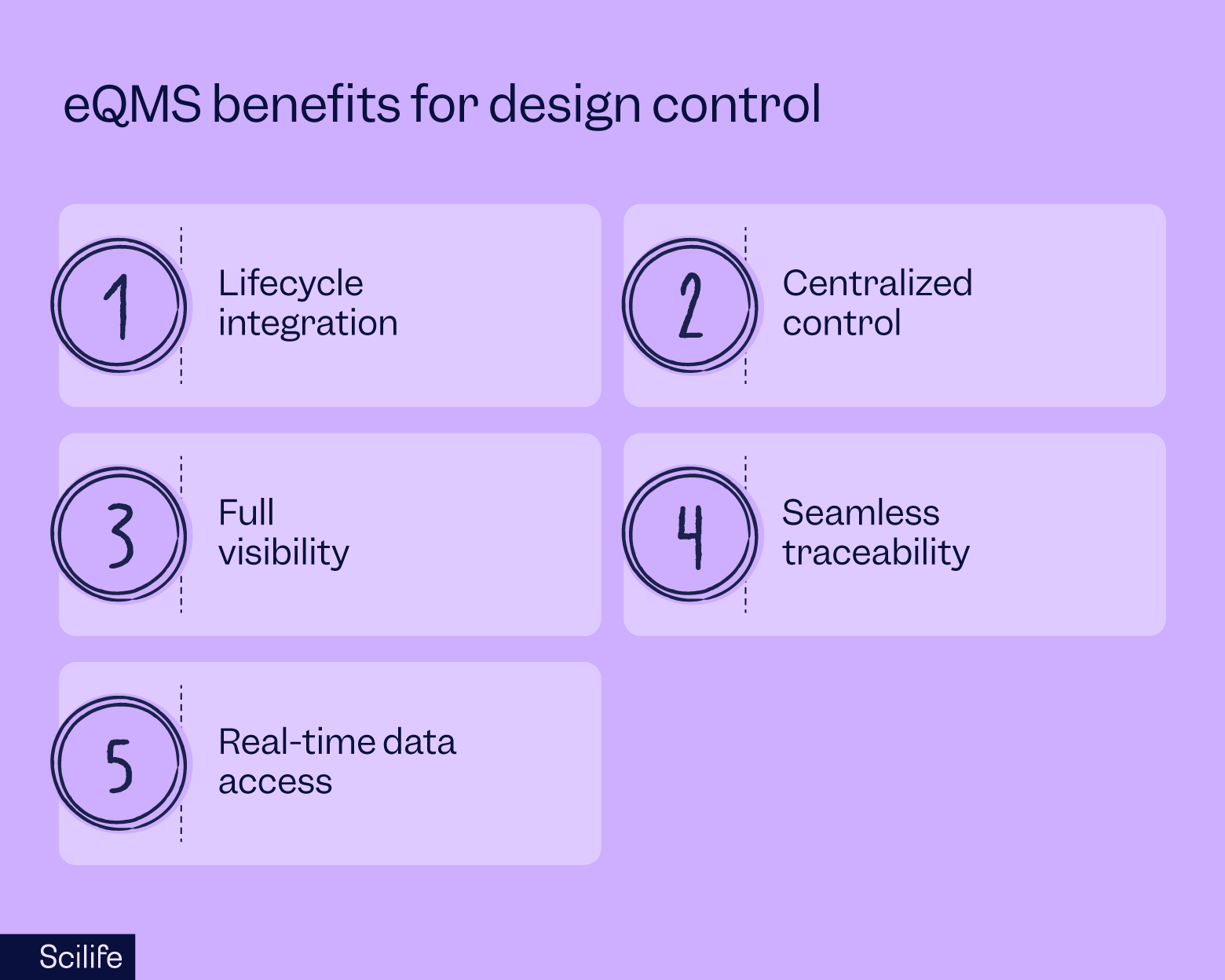 eQMS benefits for design control

1 Lifecycle integration

2 Centralized control

3 Full visibility

4 Seamless traceability

5 Real-time data access

Scilife